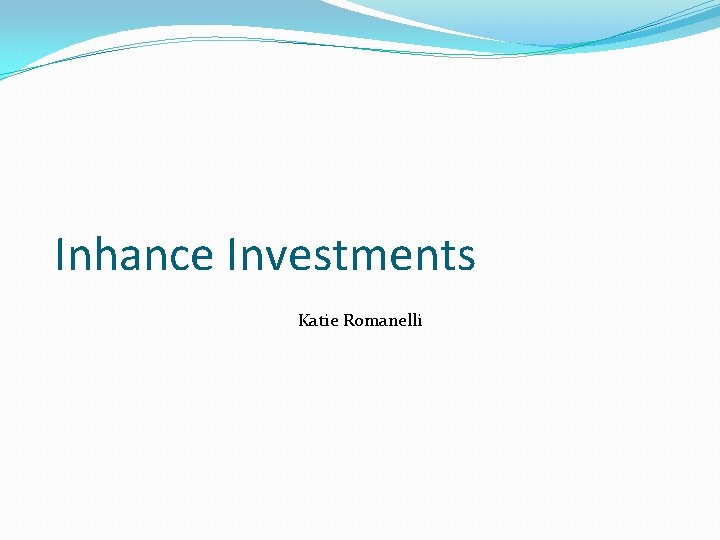 Inhance Investments

Katie Romanelli